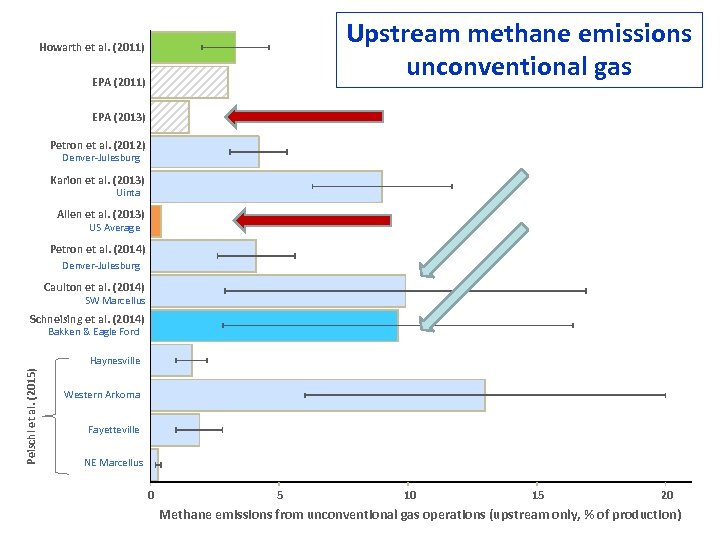 Upstream methane emissions unconventional gas

Howarth et al. (2011)

EPA (2011)

EPA (2013)

Petron et al. (2012)
Denver-Julesburg

Karion et al. (2013)
Uinta

Allen et al. (2013)
US Average

Petron et al. (2014)
Denver-Julesburg

Caulton et al. (2014)
SW Marcellus

Schneising et al. (2014)
Bakken & Eagle Ford

Peischl et al. (2015)

Haynesville

Western Arkoma

Fayetteville

NE Marcellus

0 5 10 15 20

Methane emissions from unconventional gas operations (upstream only, % of production)